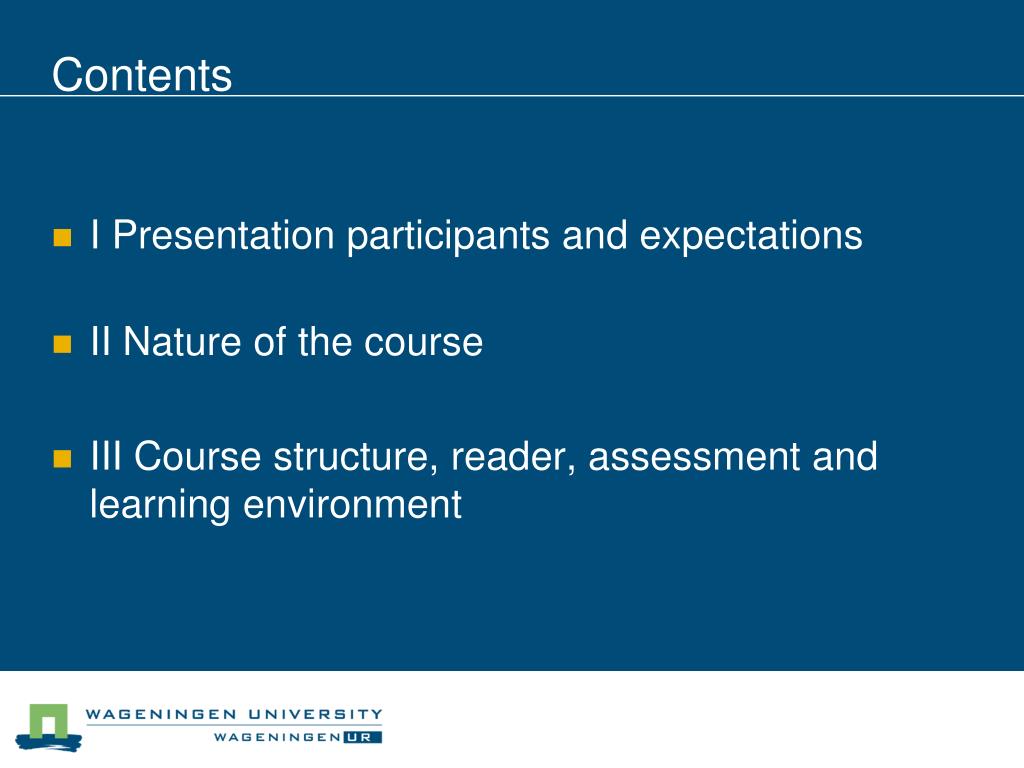 Contents

I Presentation participants and expectations

II Nature of the course

III Course structure, reader, assessment and learning environment

WAGENINGEN UNIVERSITY
WAGENINGEN UR